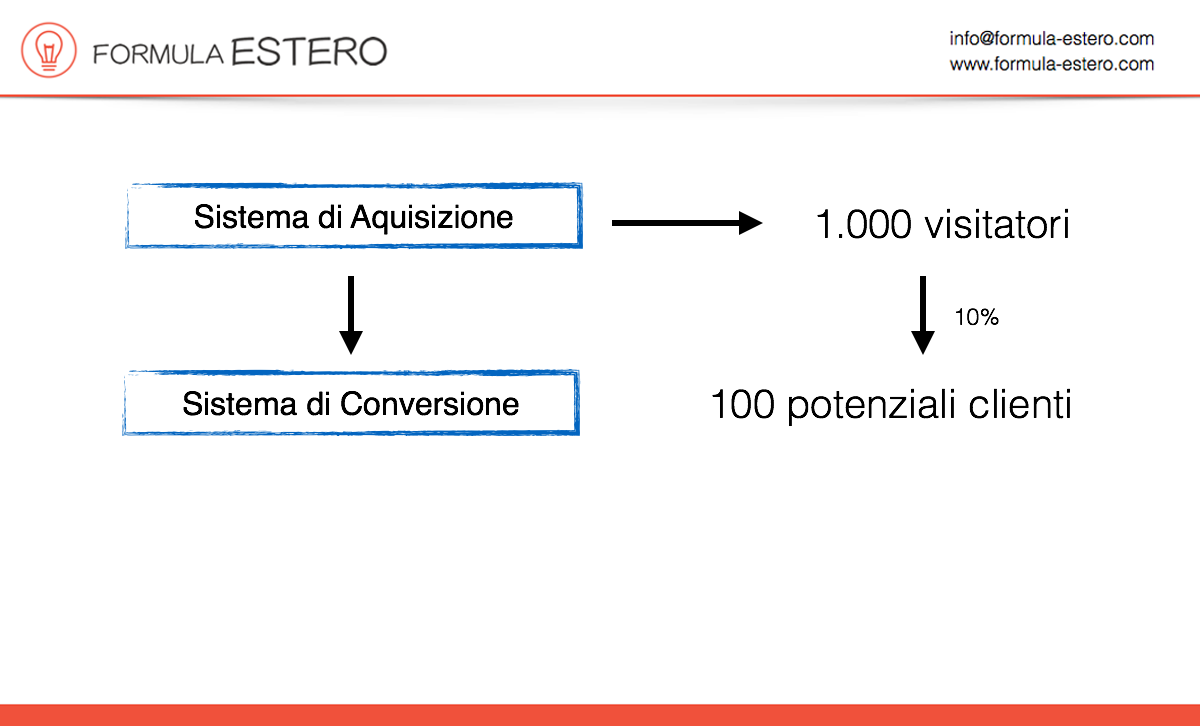 FORMULA ESTERO

info@formula-estero.com
www.formula-estero.com

Sistema di Aquisizione

1.000 visitatori

10%

Sistema di Conversione

100 potenziali clienti